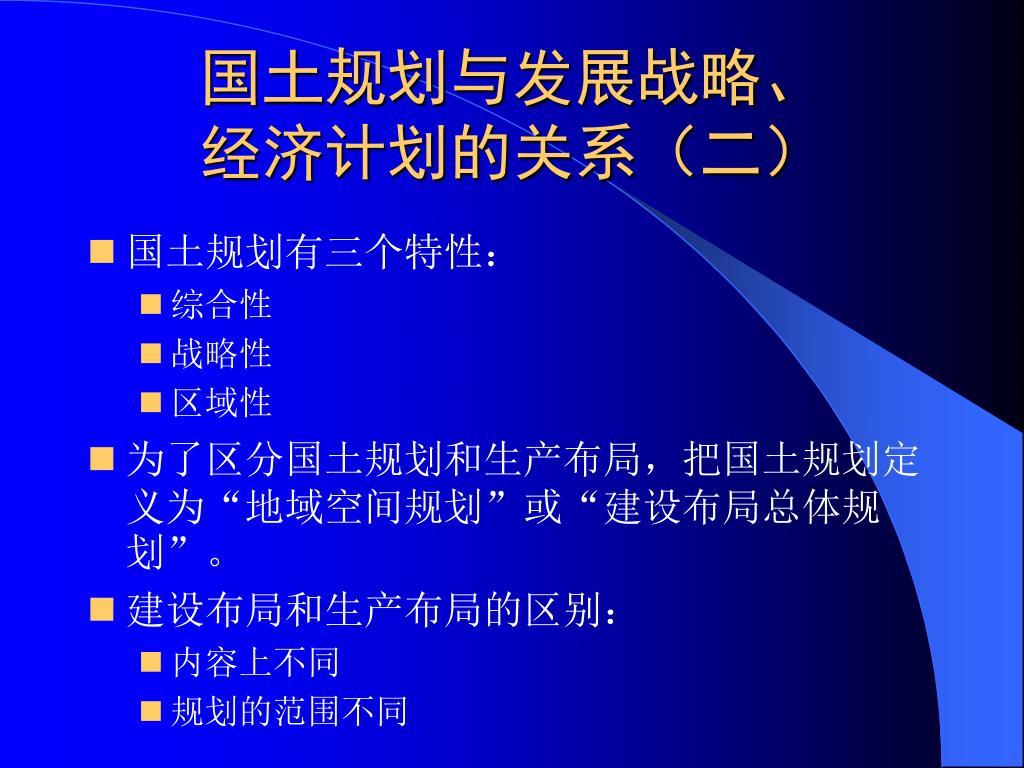 国土规划与发展战略、经济计划的关系（二）

国土规划有三个特性：

综合性

战略性

区域性

为了区分国土规划和生产布局，把国土规划定义为“地域空间规划”或“建设布局总体规划”。

建设布局和生产布局的区别：

内容上不同

规划的范围不同